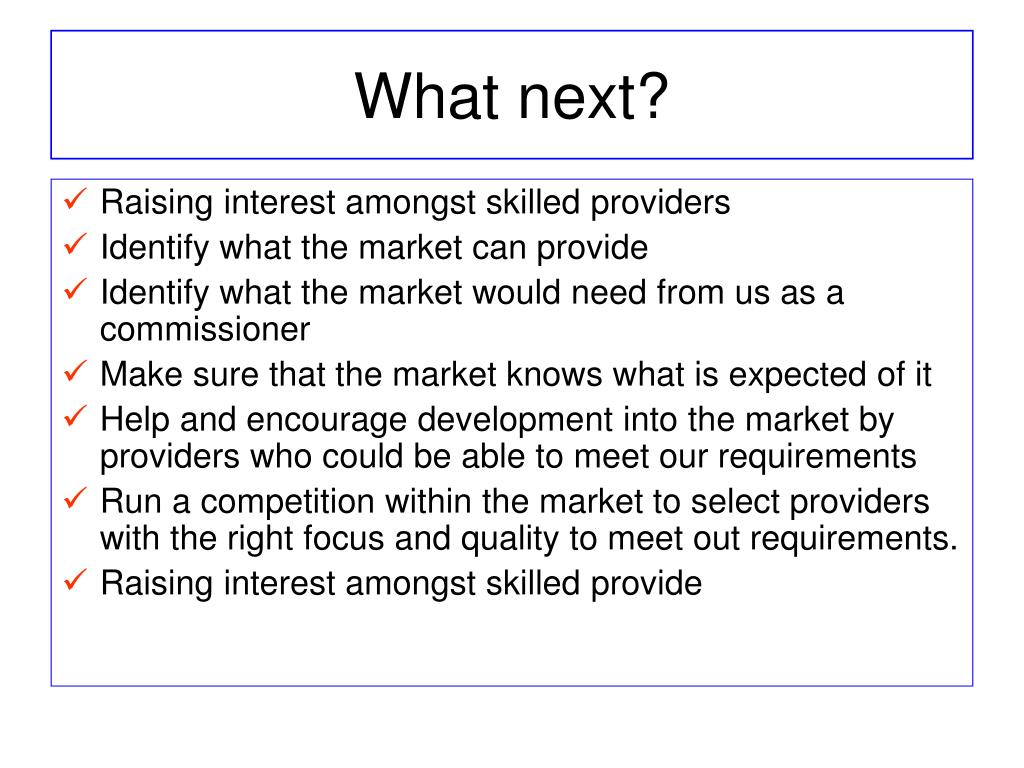 What next?

✓ Raising interest amongst skilled providers
✓ Identify what the market can provide
✓ Identify what the market would need from us as a commissioner
✓ Make sure that the market knows what is expected of it
✓ Help and encourage development into the market by providers who could be able to meet our requirements
✓ Run a competition within the market to select providers with the right focus and quality to meet out requirements.
✓ Raising interest amongst skilled provide